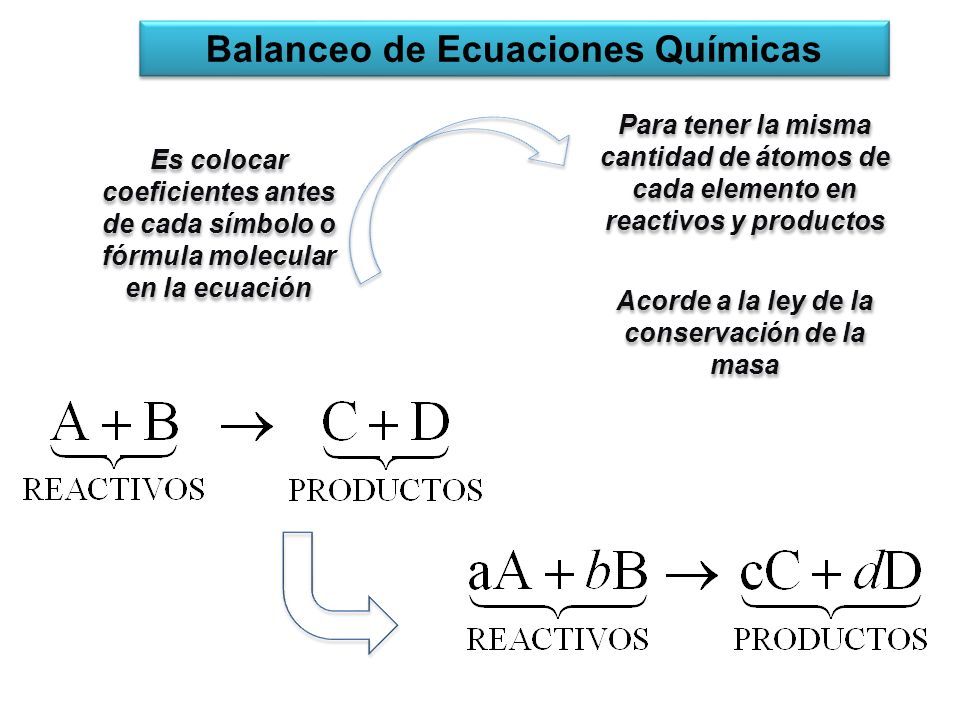 Balanceo de Ecuaciones Químicas

Es colocar coeficientes antes de cada símbolo o fórmula molecular en la ecuación

Para tener la misma cantidad de átomos de cada elemento en reactivos y productos

Acorde a la ley de la conservación de la masa

$\underbrace{A + B}_{\text{REACTIVOS}} \rightarrow \underbrace{C + D}_{\text{PRODUCTOS}}$

$\underbrace{aA + bB}_{\text{REACTIVOS}} \rightarrow \underbrace{cC + dD}_{\text{PRODUCTOS}}$